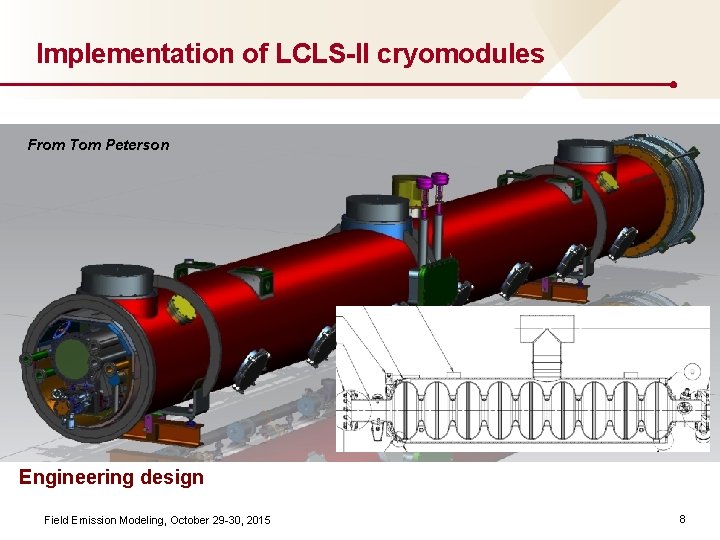 Implementation of LCLS-II cryomodules

From Tom Peterson

Engineering design

Field Emission Modeling, October 29-30, 2015

8